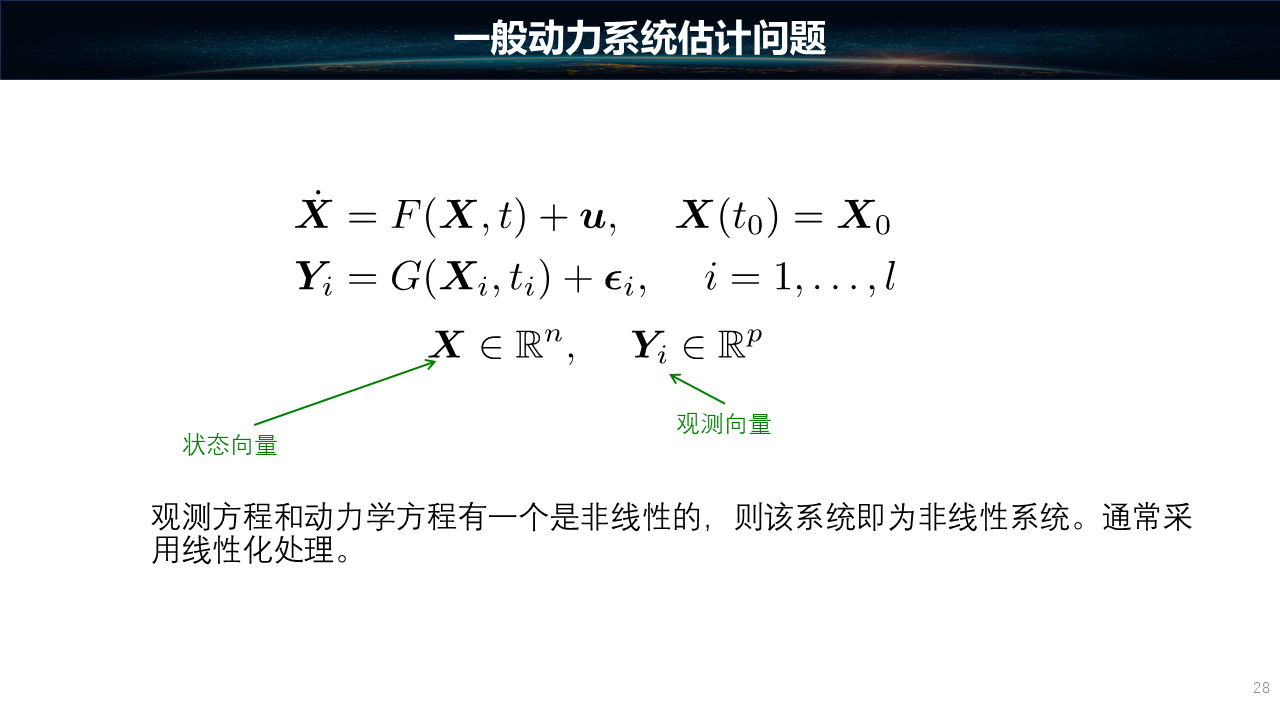 一般动力系统估计问题

$\dot{\boldsymbol{X}} = F(\boldsymbol{X}, t) + \boldsymbol{u}, \quad \boldsymbol{X}(t_0) = \boldsymbol{X}_0$

$\boldsymbol{Y}_i = G(\boldsymbol{X}_i, t_i) + \boldsymbol{\epsilon}_i, \quad i = 1, \ldots, l$

$\boldsymbol{X} \in \mathbb{R}^n, \quad \boldsymbol{Y}_i \in \mathbb{R}^p$

状态向量

观测向量

观测方程和动力学方程有一个是非线性的，则该系统即为非线性系统。通常采用线性化处理。

28